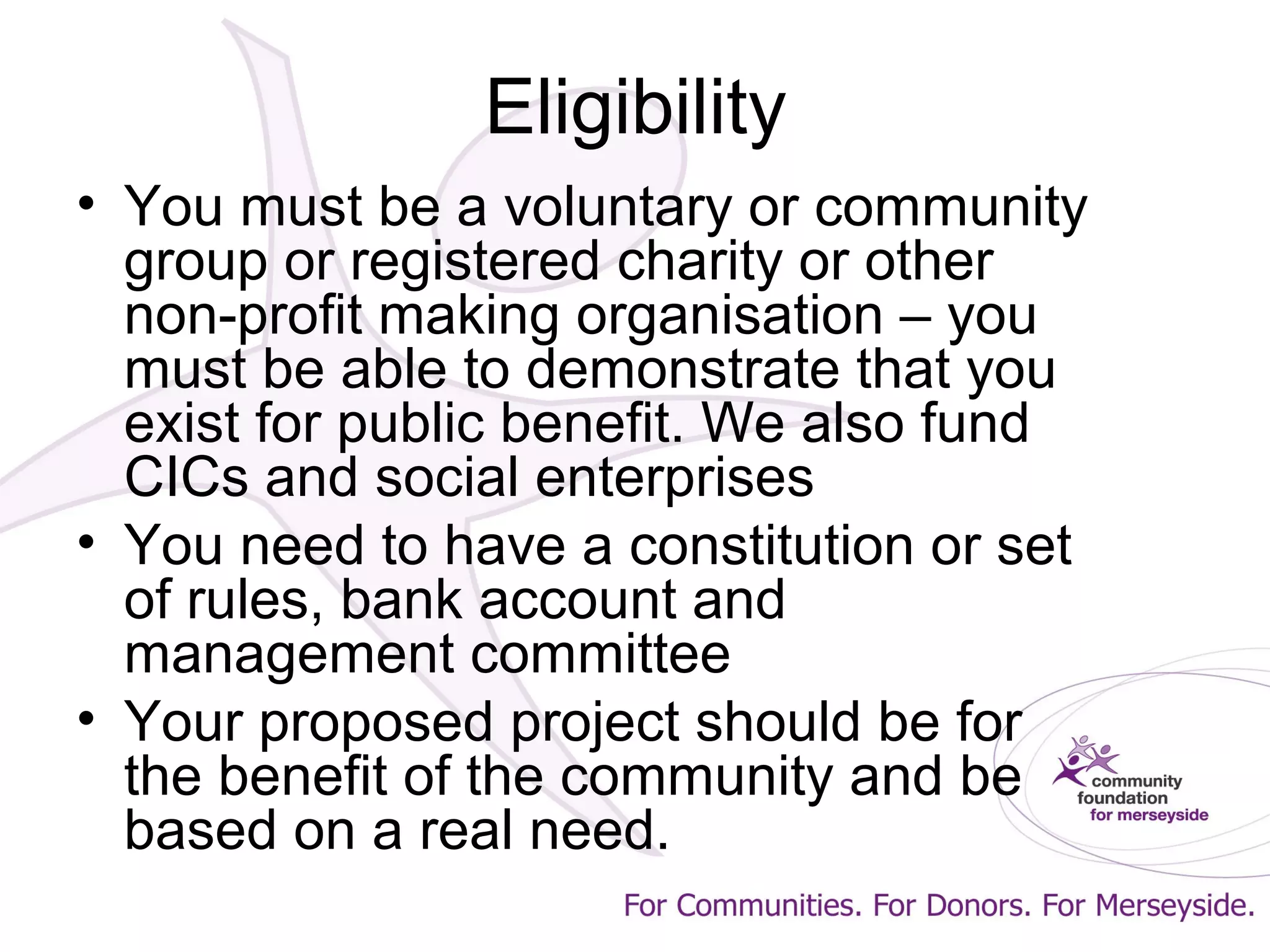 Eligibility

• You must be a voluntary or community group or registered charity or other non-profit making organisation – you must be able to demonstrate that you exist for public benefit. We also fund CICs and social enterprises
• You need to have a constitution or set of rules, bank account and management committee
• Your proposed project should be for the benefit of the community and be based on a real need.

community foundation for merseyside

For Communities. For Donors. For Merseyside.